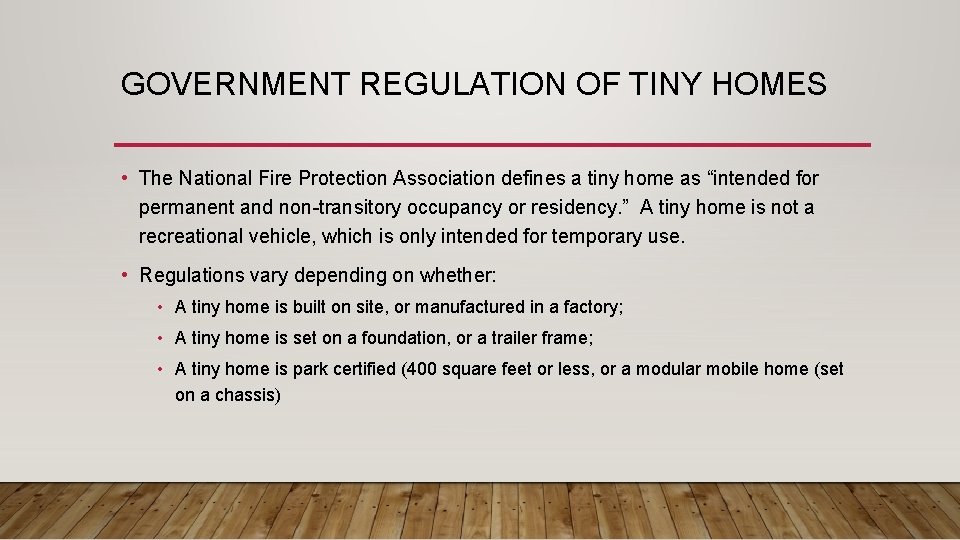 GOVERNMENT REGULATION OF TINY HOMES

• The National Fire Protection Association defines a tiny home as “intended for permanent and non-transitory occupancy or residency.” A tiny home is not a recreational vehicle, which is only intended for temporary use.

• Regulations vary depending on whether:

• A tiny home is built on site, or manufactured in a factory;

• A tiny home is set on a foundation, or a trailer frame;

• A tiny home is park certified (400 square feet or less, or a modular mobile home (set on a chassis)